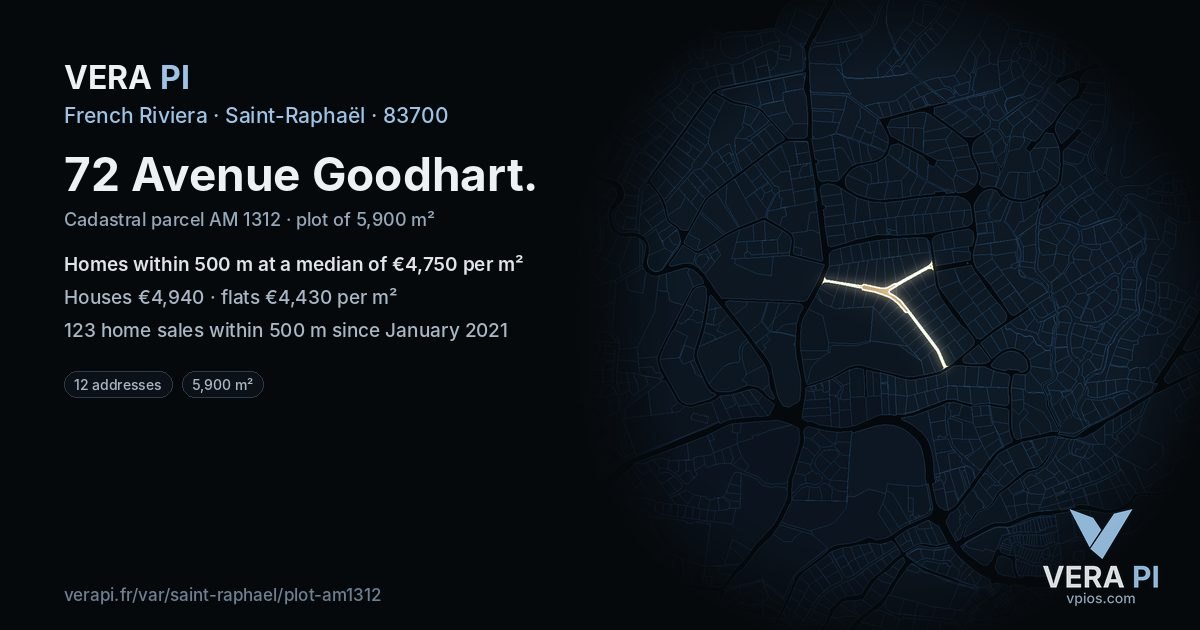 VERA PI

French Riviera · Saint-Raphaël · 83700

72 Avenue Goodhart.

Cadastral parcel AM 1312 · plot of 5,900 m²

Homes within 500 m at a median of €4,750 per m²

Houses €4,940 · flats €4,430 per m²

123 home sales within 500 m since January 2021

12 addresses

5,900 m²

verapi.fr/var/saint-raphael/plot-am1312

VERA PI
vpios.com